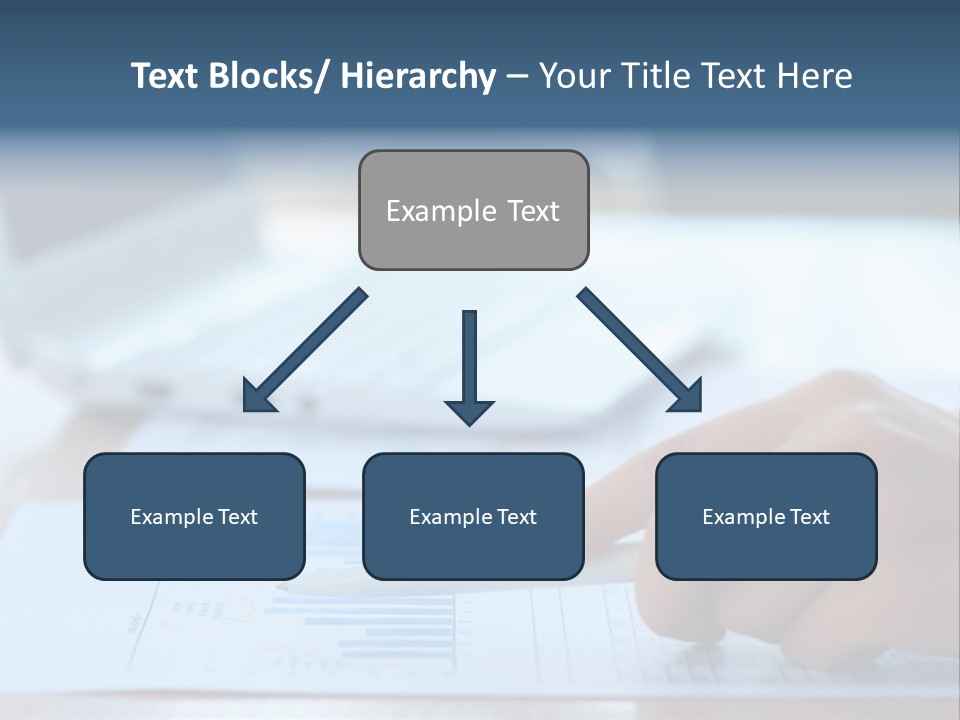 Text Blocks/ Hierarchy – Your Title Text Here

Example Text

Example Text

Example Text

Example Text